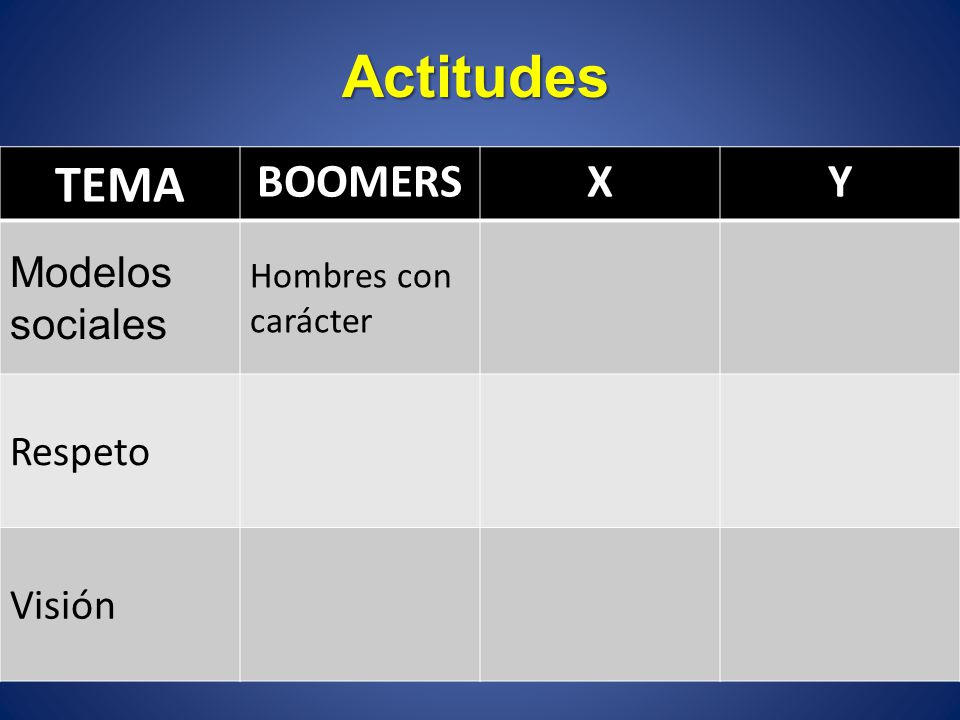 Actitudes

| TEMA | BOOMERS | X | Y |
|---|---|---|---|
| Modelos sociales | Hombres con carácter | | |
| Respeto | | | |
| Visión | | | |